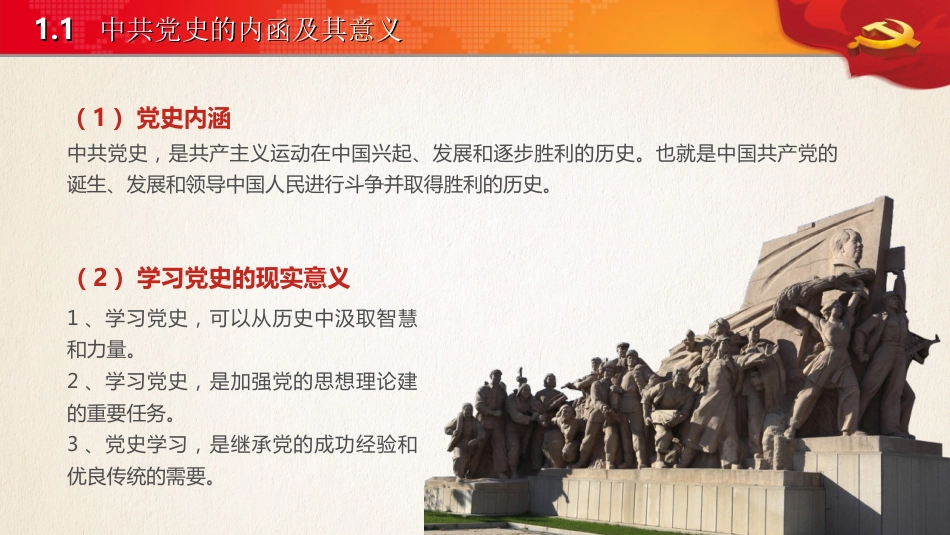 1.1 中共党史的内涵及其意义

（1）党史内涵

中共党史，是共产主义运动在中国兴起、发展和逐步胜利的历史。也就是中国共产党的诞生、发展和领导中国人民进行斗争并取得胜利的历史。

（2）学习党史的现实意义

1、学习党史，可以从历史中汲取智慧和力量。

2、学习党史，是加强党的思想理论建的重要任务。

3、党史学习，是继承党的成功经验和优良传统的需要。